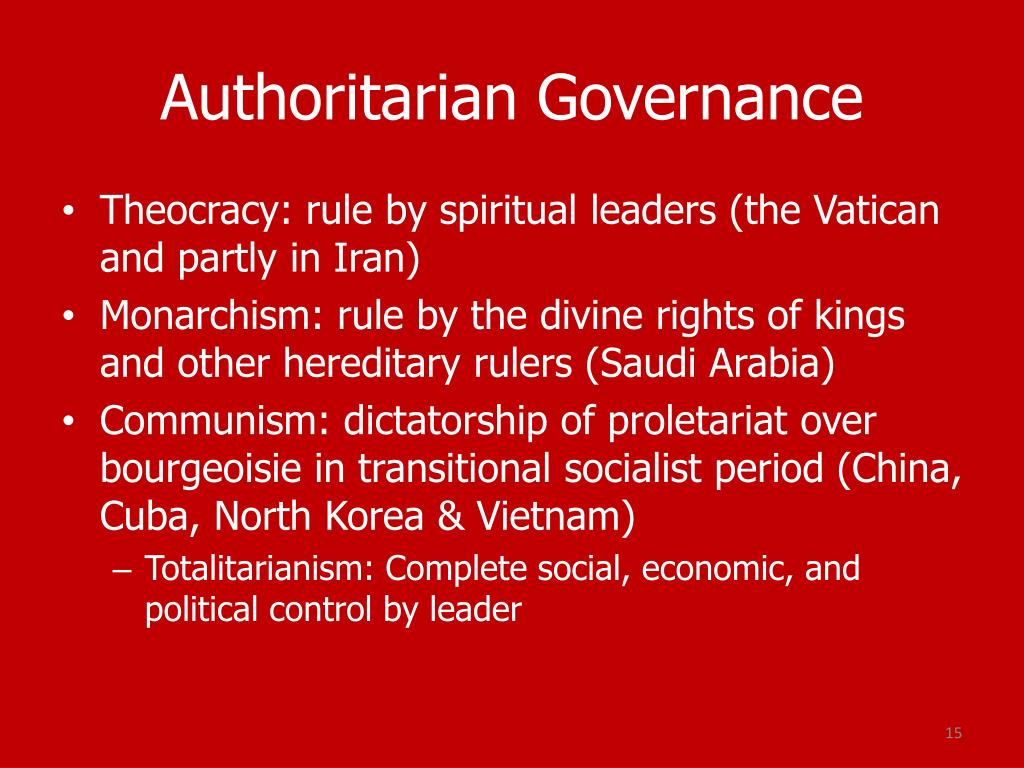 Authoritarian Governance

• Theocracy: rule by spiritual leaders (the Vatican and partly in Iran)
• Monarchism: rule by the divine rights of kings and other hereditary rulers (Saudi Arabia)
• Communism: dictatorship of proletariat over bourgeoisie in transitional socialist period (China, Cuba, North Korea & Vietnam)
– Totalitarianism: Complete social, economic, and political control by leader

15